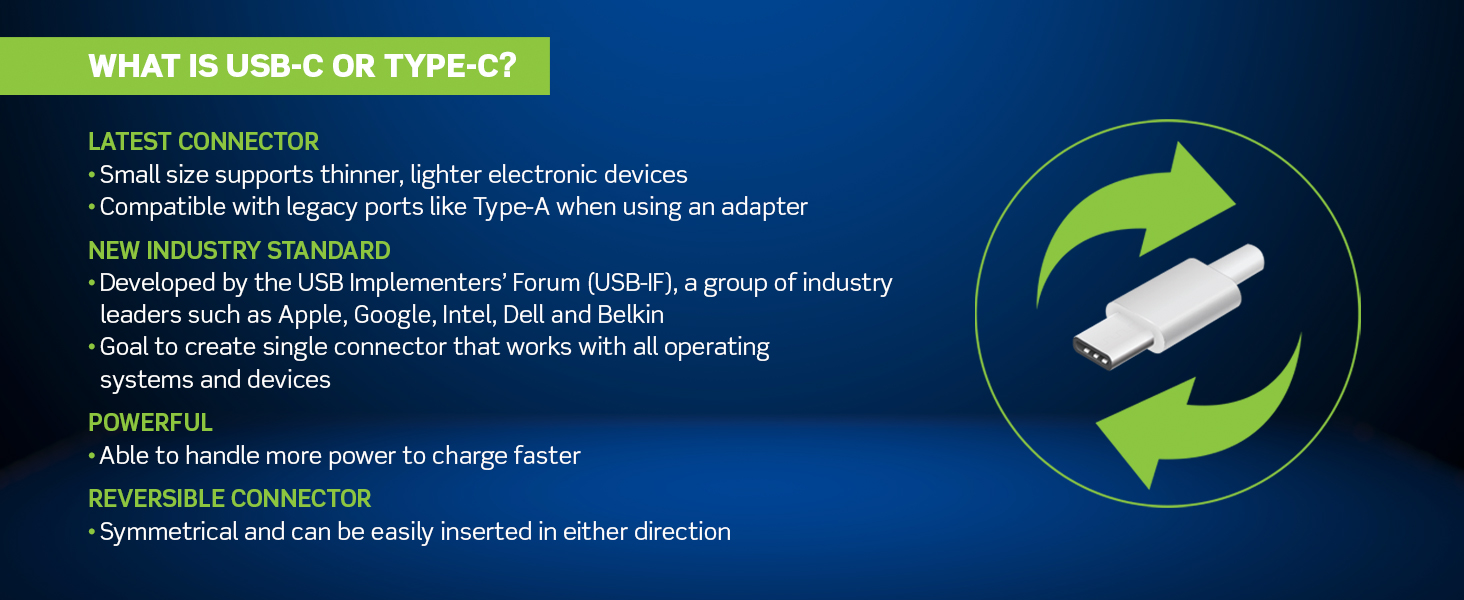 WHAT IS USB-C OR TYPE-C?

LATEST CONNECTOR
• Small size supports thinner, lighter electronic devices
• Compatible with legacy ports like Type-A when using an adapter

NEW INDUSTRY STANDARD
• Developed by the USB Implementers' Forum (USB-IF), a group of industry leaders such as Apple, Google, Intel, Dell and Belkin
• Goal to create single connector that works with all operating systems and devices

POWERFUL
• Able to handle more power to charge faster

REVERSIBLE CONNECTOR
• Symmetrical and can be easily inserted in either direction